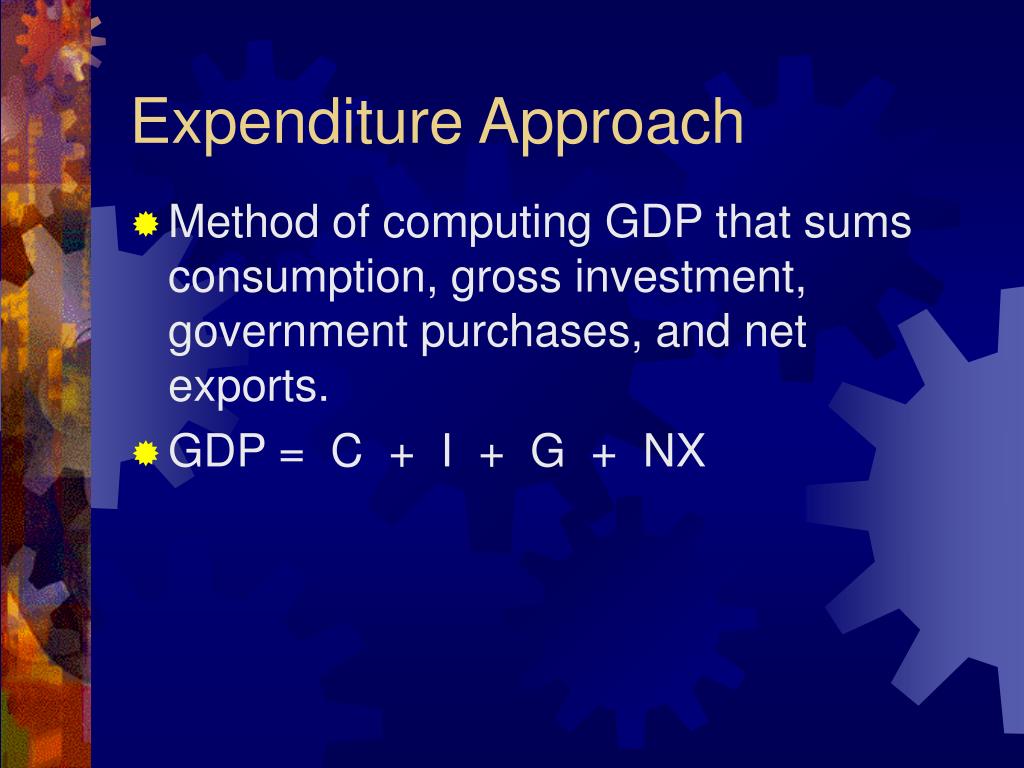 Expenditure Approach

Method of computing GDP that sums consumption, gross investment, government purchases, and net exports.

GDP = C + I + G + NX